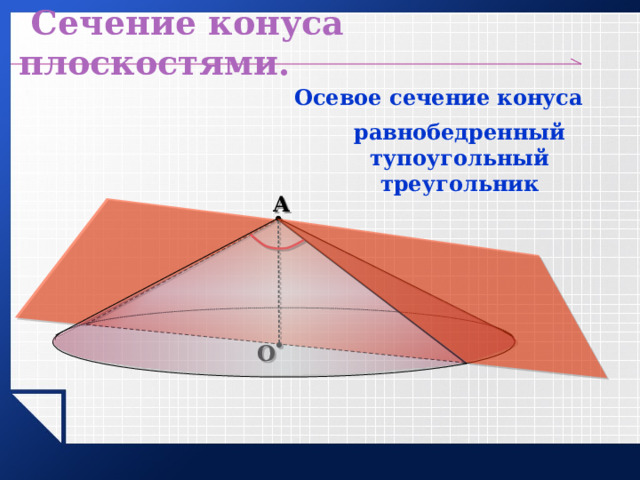 Сечение конуса плоскостями.

Осевое сечение конуса

равнобедренный тупоугольный треугольник

A

O